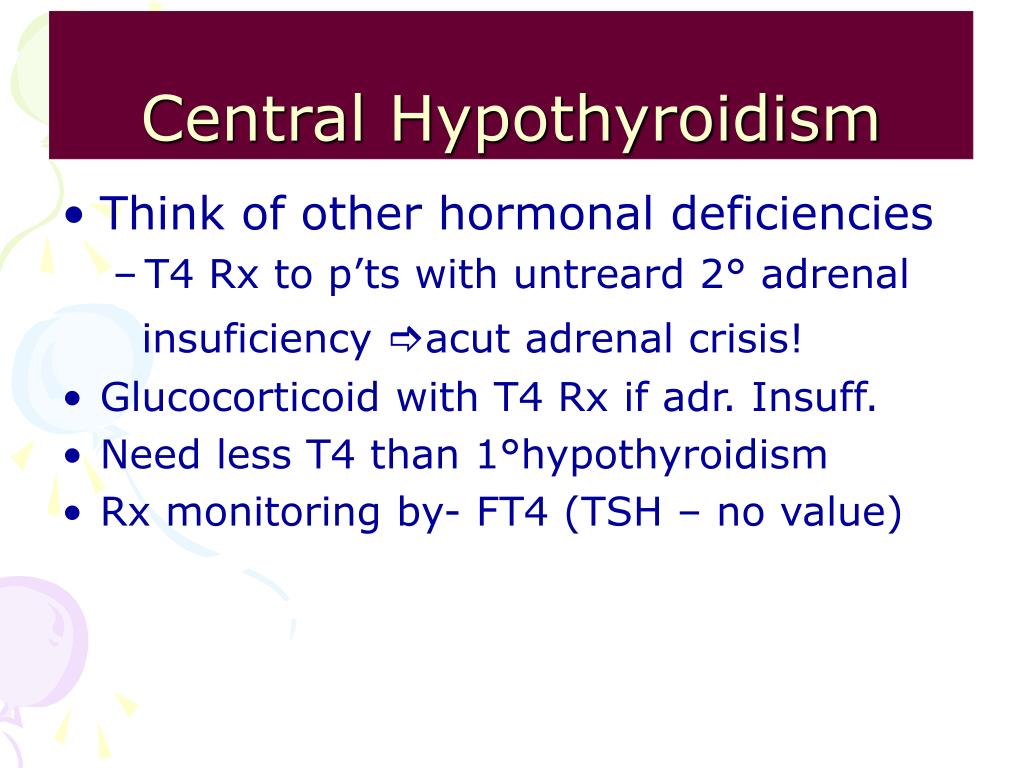 Central Hypothyroidism

• Think of other hormonal deficiencies
– T4 Rx to p’ts with untreard 2° adrenal insuficiency ⇨acut adrenal crisis!
• Glucocorticoid with T4 Rx if adr. Insuff.
• Need less T4 than 1°hypothyroidism
• Rx monitoring by- FT4 (TSH – no value)